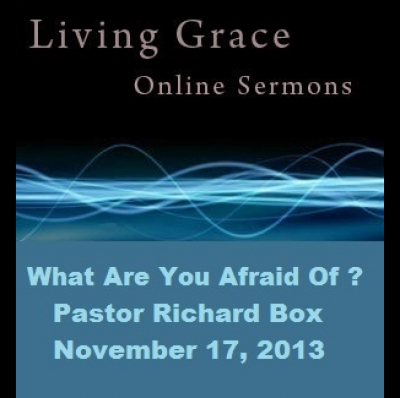 Living Grace
Online Sermons

What Are You Afraid Of ?
Pastor Richard Box
November 17, 2013